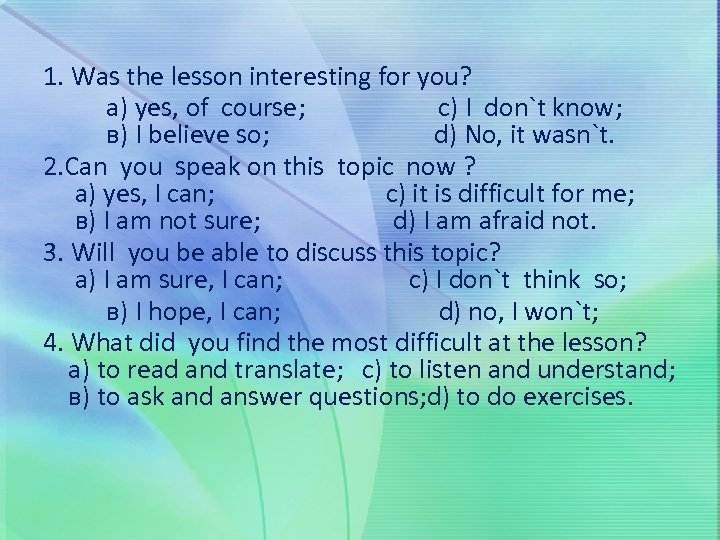 1. Was the lesson interesting for you?
a) yes, of course; c) I don`t know;
в) I believe so; d) No, it wasn`t.
2.Can you speak on this topic now ?
a) yes, I can; c) it is difficult for me;
в) I am not sure; d) I am afraid not.
3. Will you be able to discuss this topic?
a) I am sure, I can; c) I don`t think so;
в) I hope, I can; d) no, I won`t;
4. What did you find the most difficult at the lesson?
a) to read and translate; c) to listen and understand;
в) to ask and answer questions;d) to do exercises.